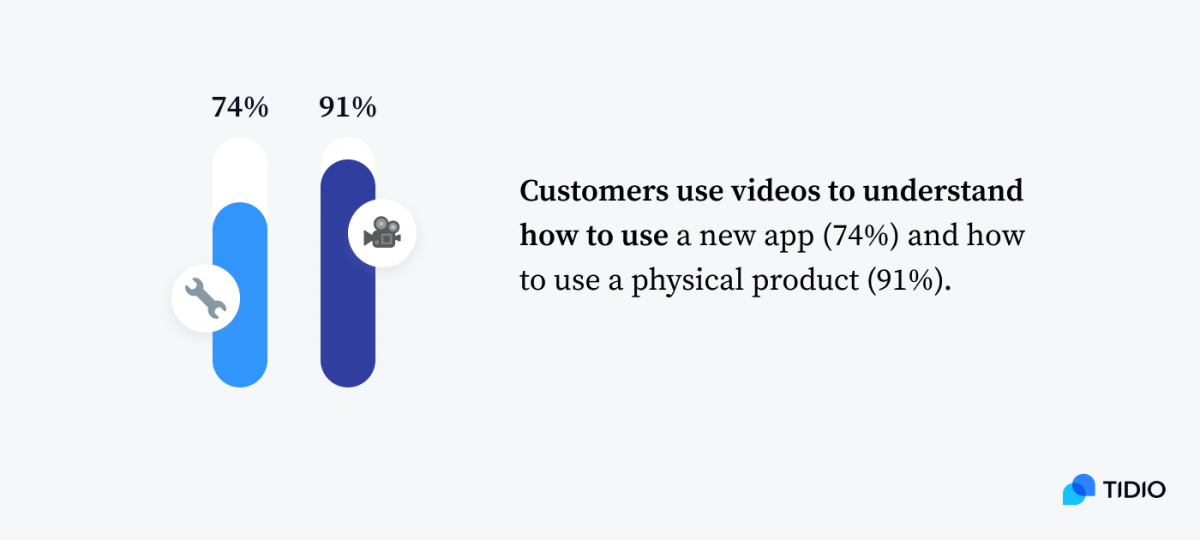 74%

91%

Customers use videos to understand how to use a new app (74%) and how to use a physical product (91%).

TIDIO